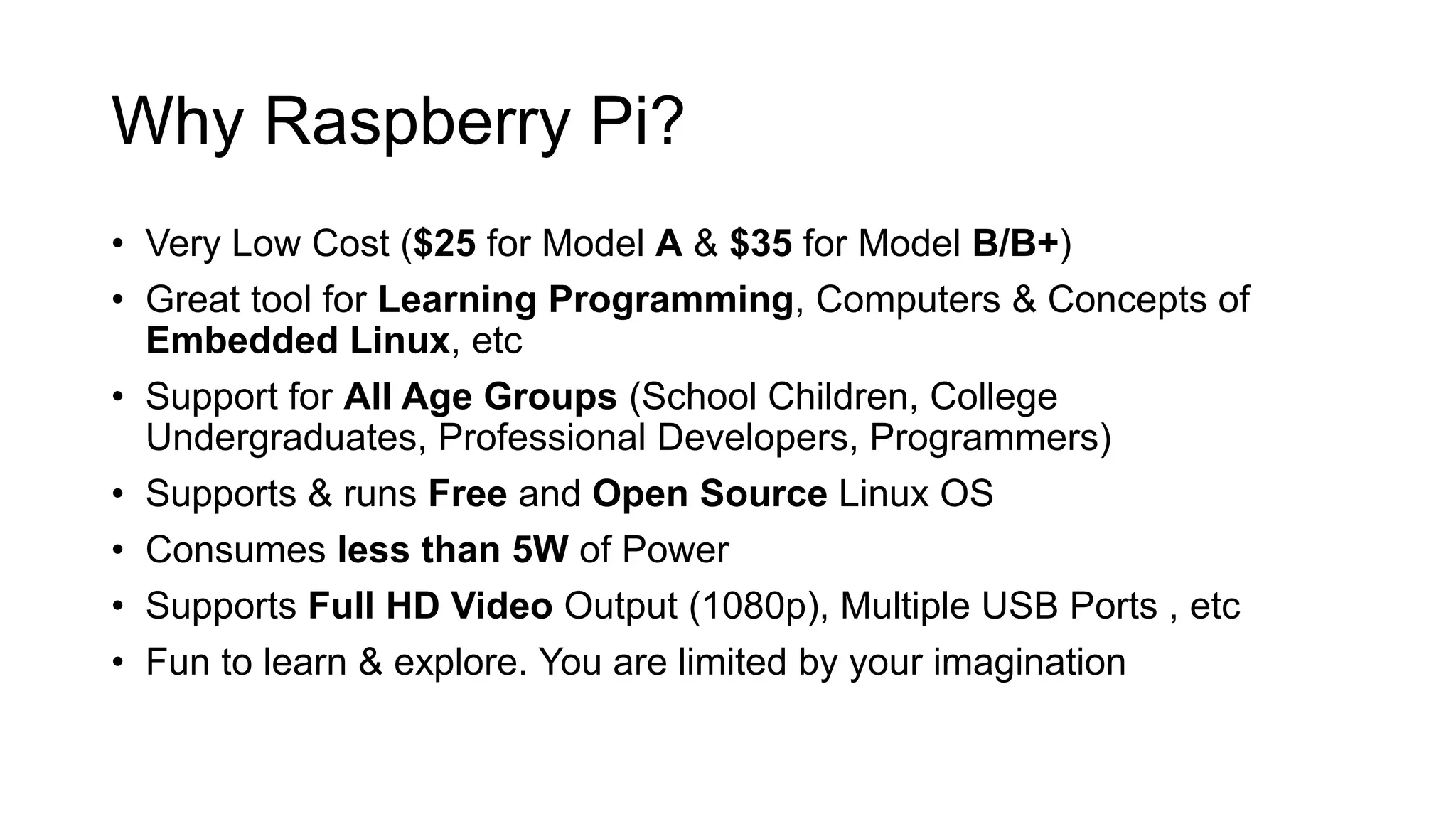 Why Raspberry Pi?

• Very Low Cost (\$25 for Model A & \$35 for Model B/B+)
• Great tool for Learning Programming, Computers & Concepts of Embedded Linux, etc
• Support for All Age Groups (School Children, College Undergraduates, Professional Developers, Programmers)
• Supports & runs Free and Open Source Linux OS
• Consumes less than 5W of Power
• Supports Full HD Video Output (1080p), Multiple USB Ports , etc
• Fun to learn & explore. You are limited by your imagination